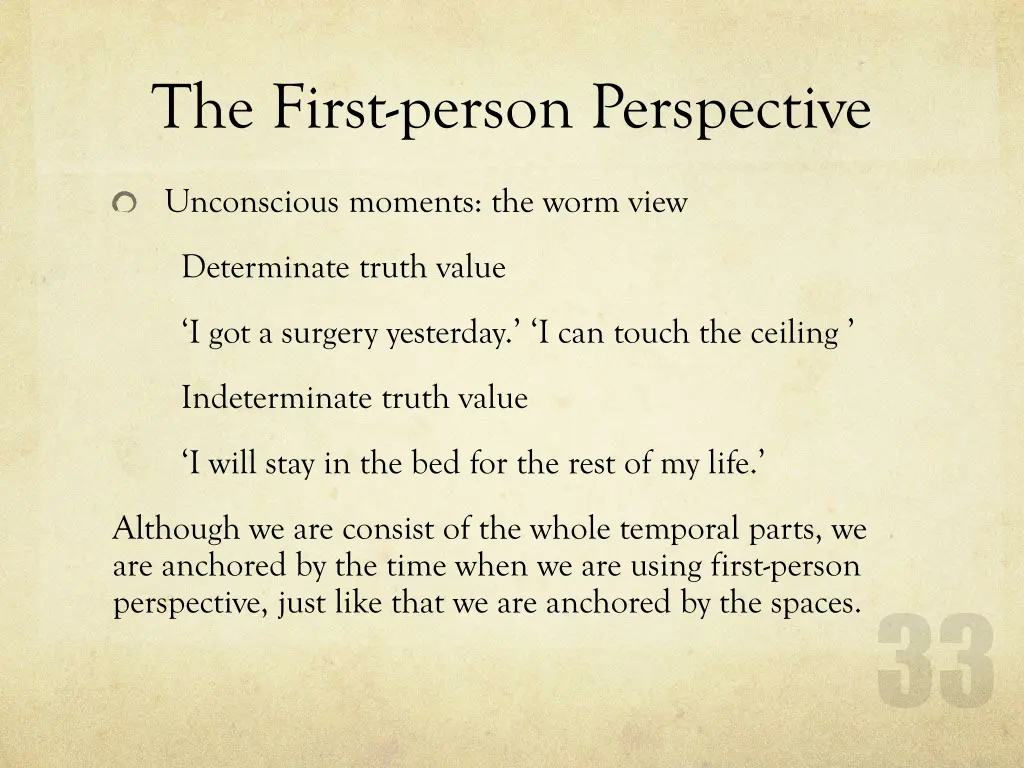 The First-person Perspective

Unconscious moments: the worm view

Determinate truth value

‘I got a surgery yesterday.’ ‘I can touch the ceiling ’

Indeterminate truth value

‘I will stay in the bed for the rest of my life.’

Although we are consist of the whole temporal parts, we are anchored by the time when we are using first-person perspective, just like that we are anchored by the spaces.

33